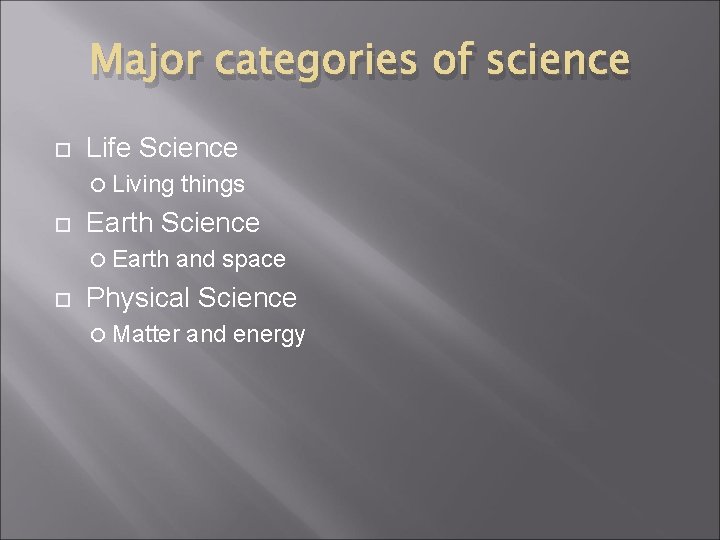 Major categories of science

Life Science
Living things
Earth Science
Earth and space
Physical Science
Matter and energy